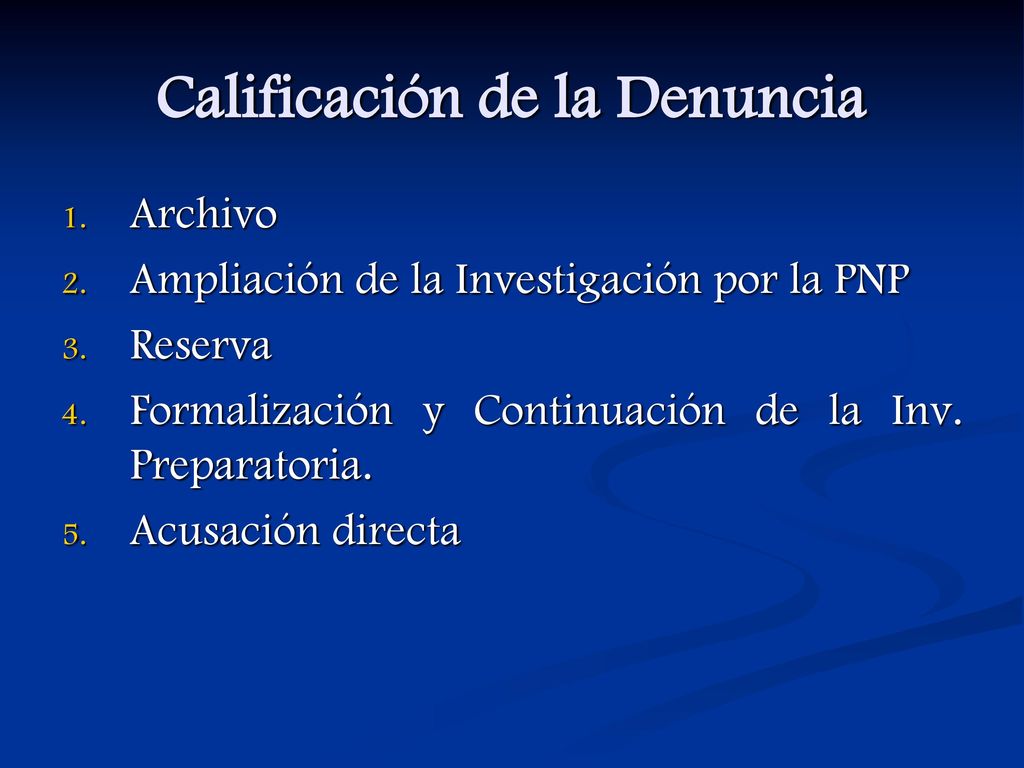 Calificación de la Denuncia

1. Archivo
2. Ampliación de la Investigación por la PNP
3. Reserva
4. Formalización y Continuación de la Inv. Preparatoria.
5. Acusación directa